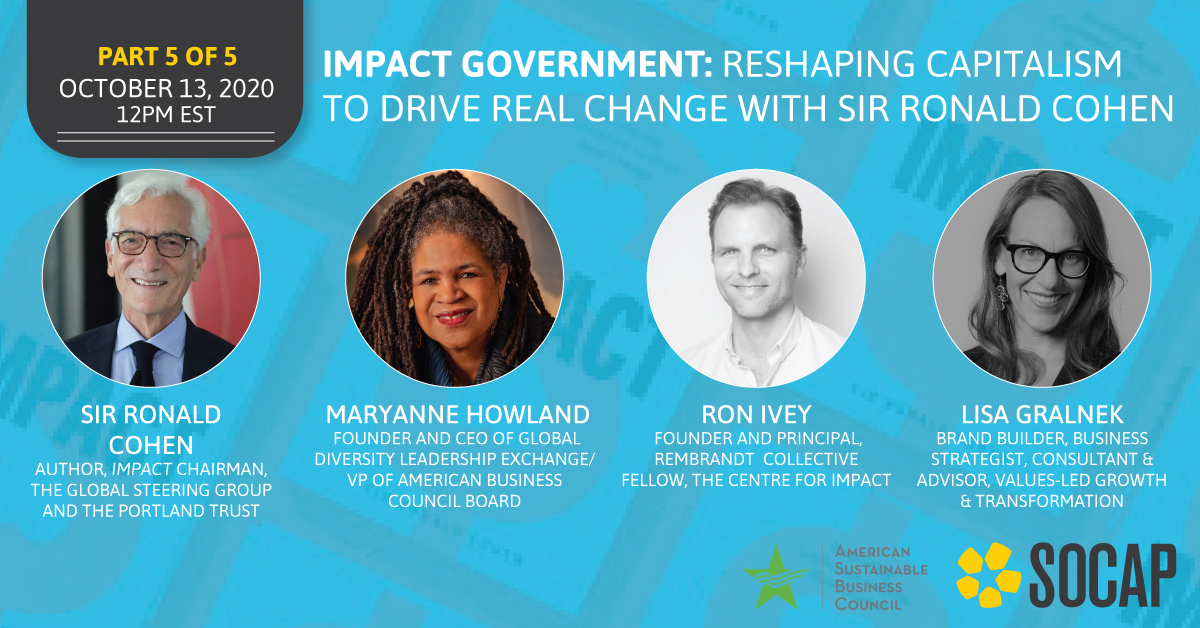 PART 5 OF 5
OCTOBER 13, 2020
12PM EST

IMPACT GOVERNMENT: RESHAPING CAPITALISM TO DRIVE REAL CHANGE WITH SIR RONALD COHEN

SIR RONALD COHEN
AUTHOR, IMPACT CHAIRMAN, THE GLOBAL STEERING GROUP AND THE PORTLAND TRUST

MARYANNE HOWLAND
FOUNDER AND CEO OF GLOBAL DIVERSITY LEADERSHIP EXCHANGE/ VP OF AMERICAN BUSINESS COUNCIL BOARD

RON IVEY
FOUNDER AND PRINCIPAL, REMBRANDT COLLECTIVE FELLOW, THE CENTRE FOR IMPACT

LISA GRALNEK
BRAND BUILDER, BUSINESS STRATEGIST, CONSULTANT & ADVISOR, VALUES-LED GROWTH & TRANSFORMATION

AMERICAN SUSTAINABLE BUSINESS COUNCIL

SOCAP